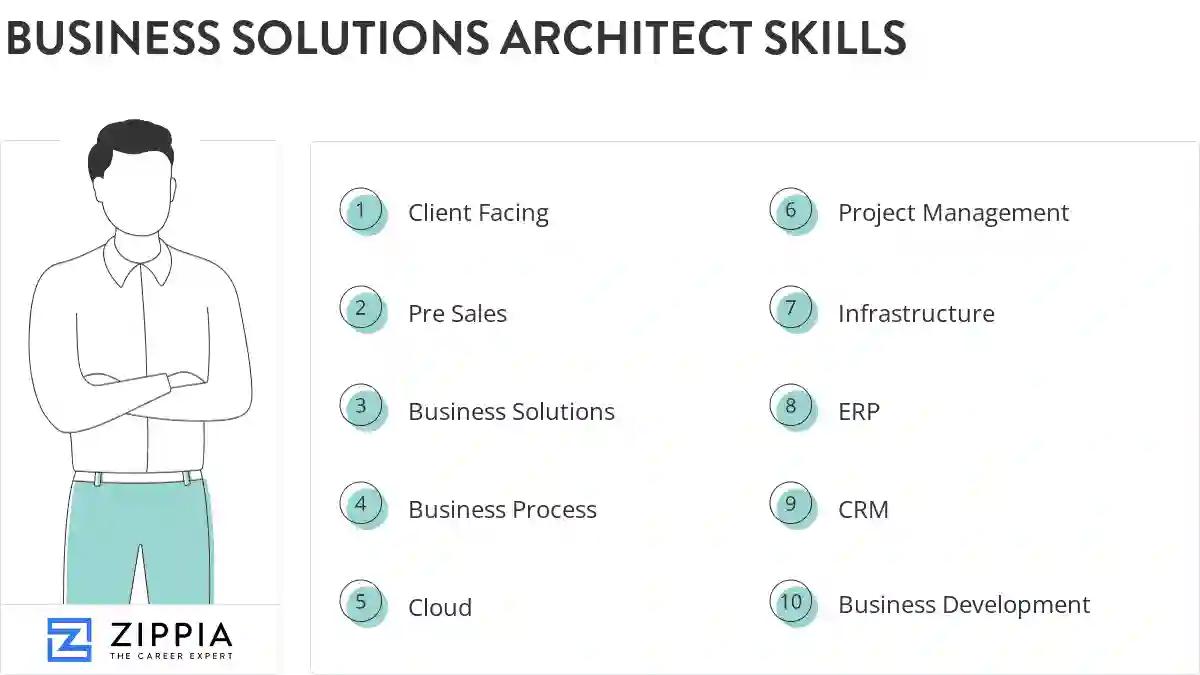 BUSINESS SOLUTIONS ARCHITECT SKILLS

1 Client Facing

2 Pre Sales

3 Business Solutions

4 Business Process

5 Cloud

6 Project Management

7 Infrastructure

8 ERP

9 CRM

10 Business Development

ZIPPIA
THE CAREER EXPERT